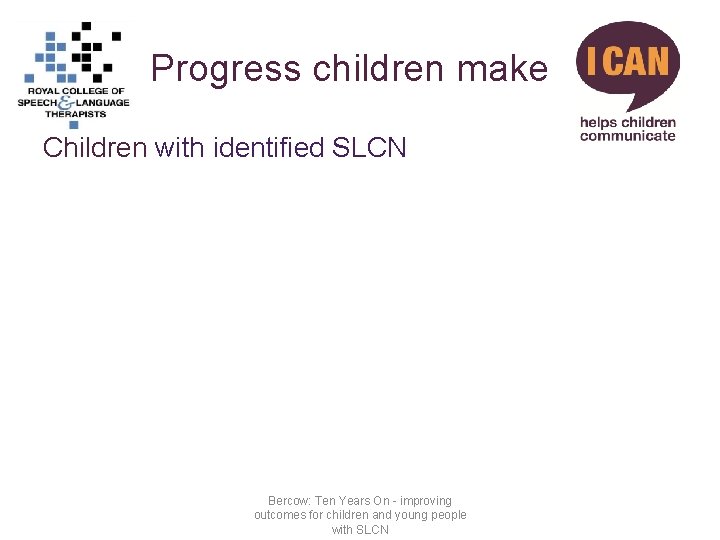 ROYAL COLLEGE OF SPEECH & LANGUAGE THERAPISTS

Progress children make

I CAN

helps children communicate

Children with identified SLCN

Bercow: Ten Years On - improving outcomes for children and young people with SLCN